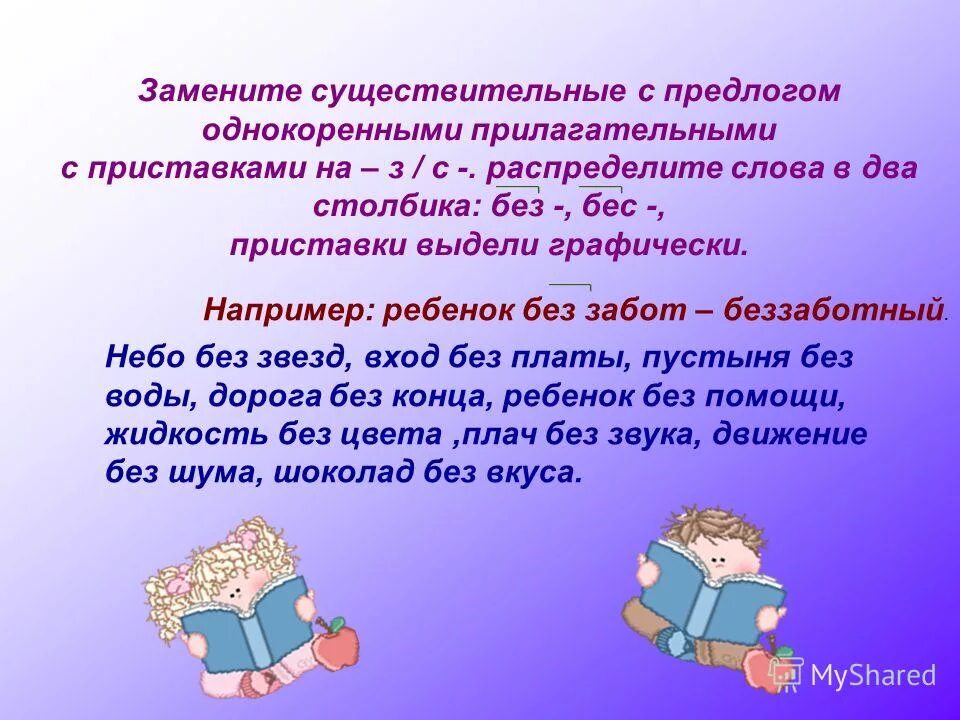 Замените существительные с предлогом однокоренными прилагательными с приставками на – з / с -. распределите слова в два столбика: без -, бес -, приставки выдели графически.

Например: ребенок без забот – беззаботный.

Небо без звезд, вход без платы, пустыня без воды, дорога без конца, ребенок без помощи, жидкость без цвета ,плач без звука, движение без шума, шоколад без вкуса.

MyShared